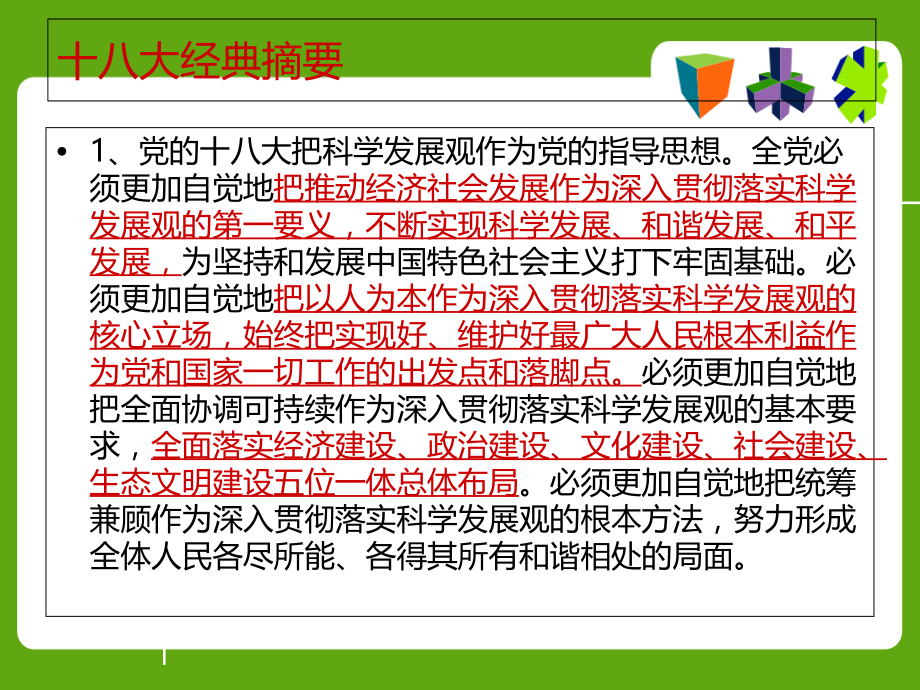 十八大经典摘要

• 1、党的十八大把科学发展观作为党的指导思想。全党必须更加自觉地把推动经济社会发展作为深入贯彻落实科学发展观的第一要义，不断实现科学发展、和谐发展、和平发展，为坚持和发展中国特色社会主义打下牢固基础。必须更加自觉地把以人为本作为深入贯彻落实科学发展观的核心立场，始终把实现好、维护好最广大人民根本利益作为党和国家一切工作的出发点和落脚点。必须更加自觉地把全面协调可持续作为深入贯彻落实科学发展观的基本要求，全面落实经济建设、政治建设、文化建设、社会建设、生态文明建设五位一体总体布局。必须更加自觉地把统筹兼顾作为深入贯彻落实科学发展观的根本方法，努力形成全体人民各尽所能、各得其所有和谐相处的局面。